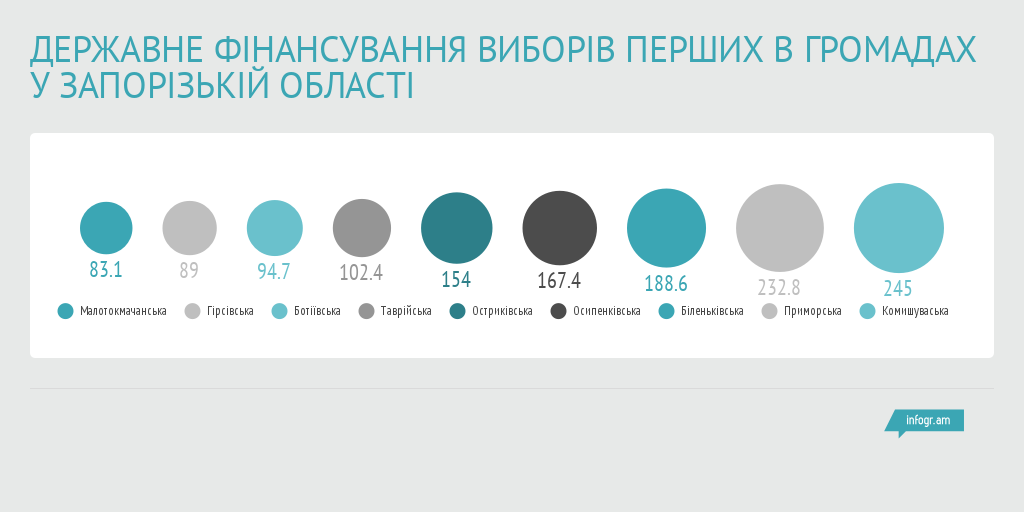 ДЕРЖАВНЕ ФІНАНСУВАННЯ ВИБОРІВ ПЕРШИХ В ГРОМАДАХ У ЗАПОРІЗЬКІЙ ОБЛАСТІ

83.1
89
94.7
102.4
154
167.4
188.6
232.8
245

Малотокмачанська
Гірсівська
Ботіївська
Таврійська
Остриківська
Осипенківська
Біленьківська
Приморська
Комишуваська

infogr.am